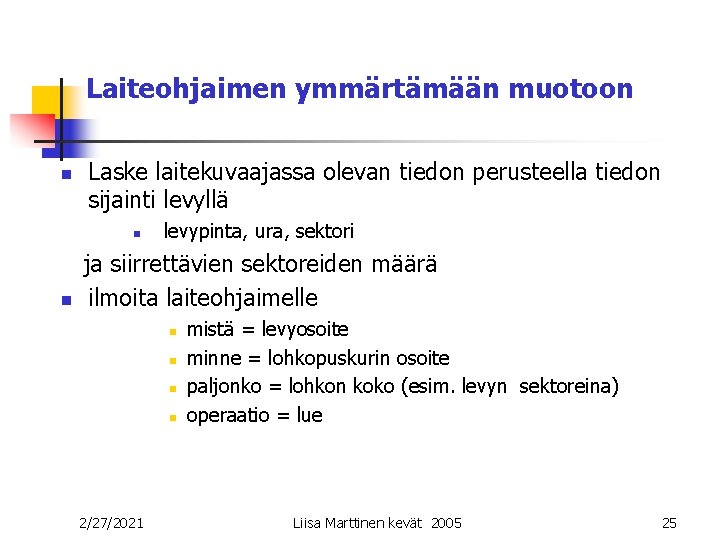 Laiteohjaimen ymmärtämään muotoon

- Laske laitekuvaajassa olevan tiedon perusteella tiedon sijainti levyllä
  - levypinta, ura, sektori

ja siirrettävien sektoreiden määrä

- ilmoita laiteohjaimelle
  - mistä = levyosoite
  - minne = lohkopuskurin osoite
  - paljonko = lohkon koko (esim. levyn sektoreina)
  - operaatio = lue

2/27/2021 Liisa Marttinen kevät 2005 25